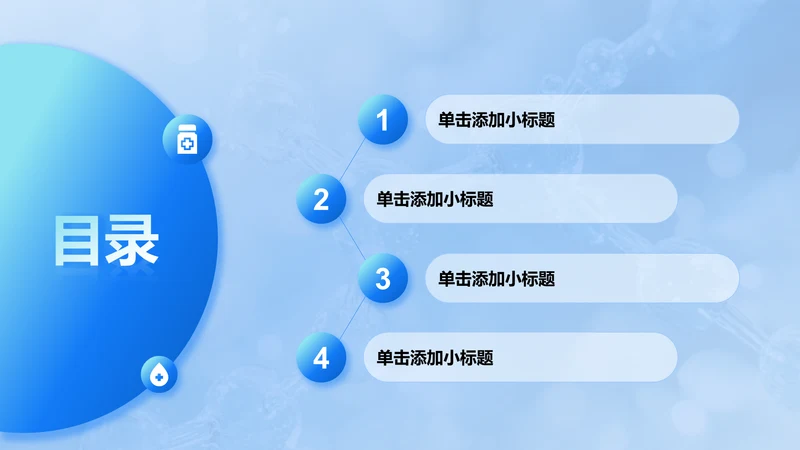 目录

1 单击添加小标题

2 单击添加小标题

3 单击添加小标题

4 单击添加小标题